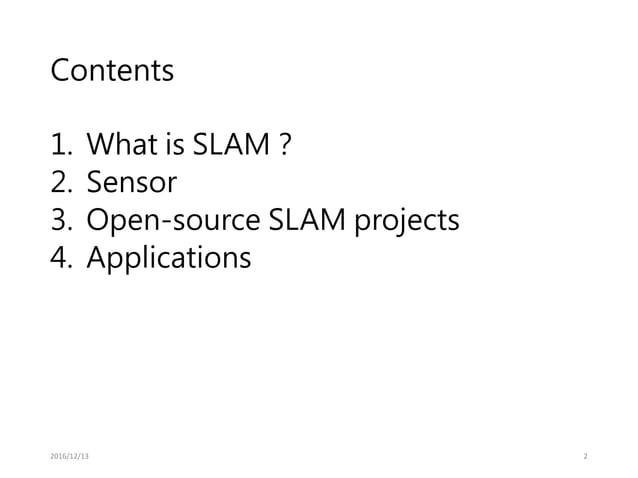 Contents

1. What is SLAM ?
2. Sensor
3. Open-source SLAM projects
4. Applications

2016/12/13

2